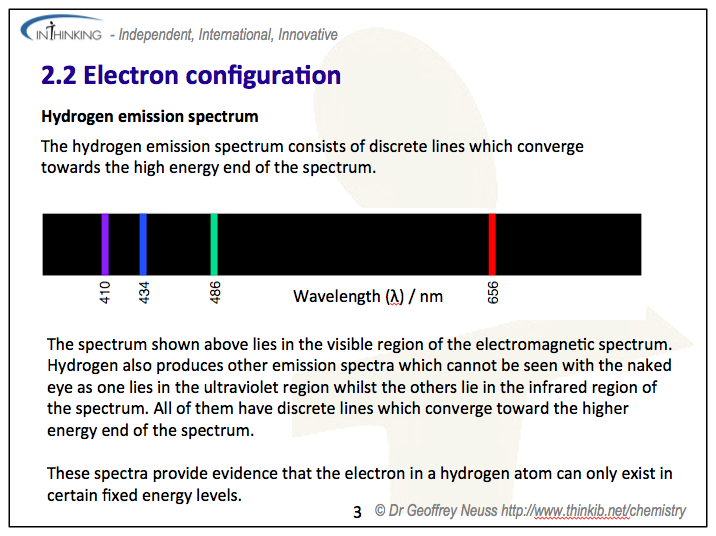 INTHINKING - Independent, International, Innovative

2.2 Electron configuration

Hydrogen emission spectrum

The hydrogen emission spectrum consists of discrete lines which converge towards the high energy end of the spectrum.

410 434 486 Wavelength (λ) / nm 656

The spectrum shown above lies in the visible region of the electromagnetic spectrum. Hydrogen also produces other emission spectra which cannot be seen with the naked eye as one lies in the ultraviolet region whilst the others lie in the infrared region of the spectrum. All of them have discrete lines which converge toward the higher energy end of the spectrum.

These spectra provide evidence that the electron in a hydrogen atom can only exist in certain fixed energy levels.

3 © Dr Geoffrey Neuss http://www.thinkib.net/chemistry